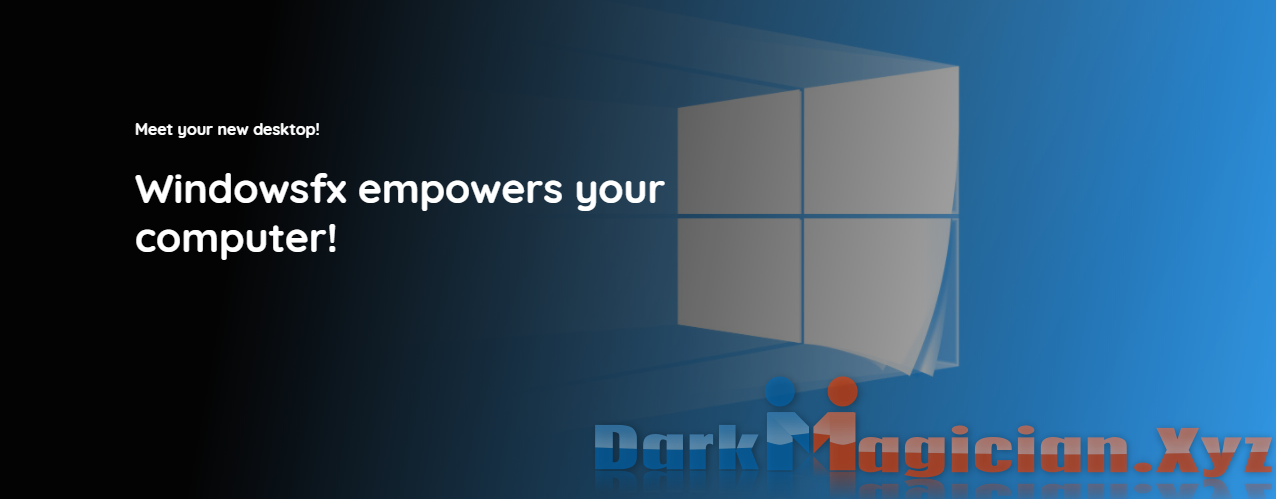 Meet your new desktop!

Windowsfx empowers your computer!

DarkMagician.Xyz